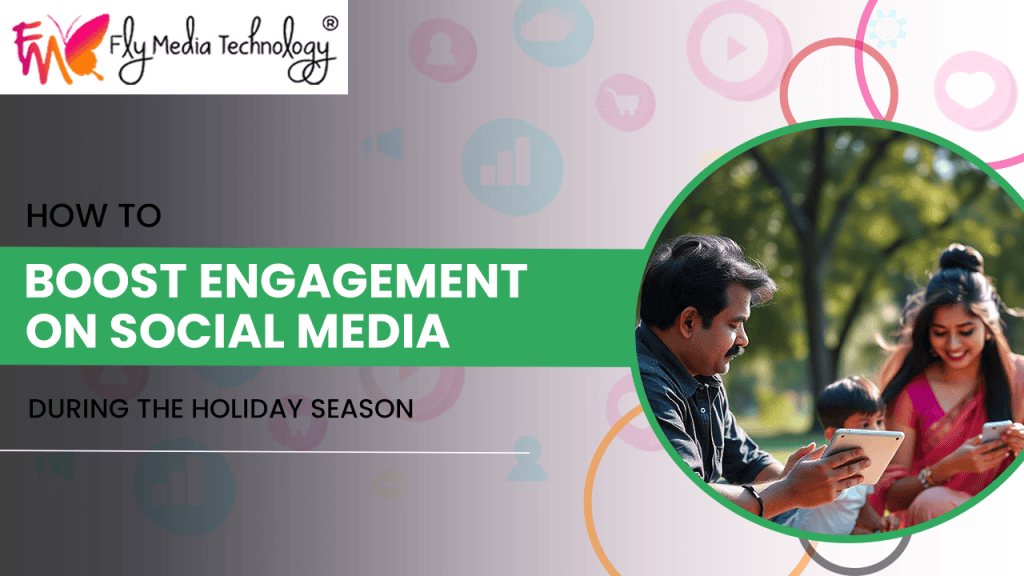 FM Fly Media Technology®

HOW TO

BOOST ENGAGEMENT ON SOCIAL MEDIA

DURING THE HOLIDAY SEASON